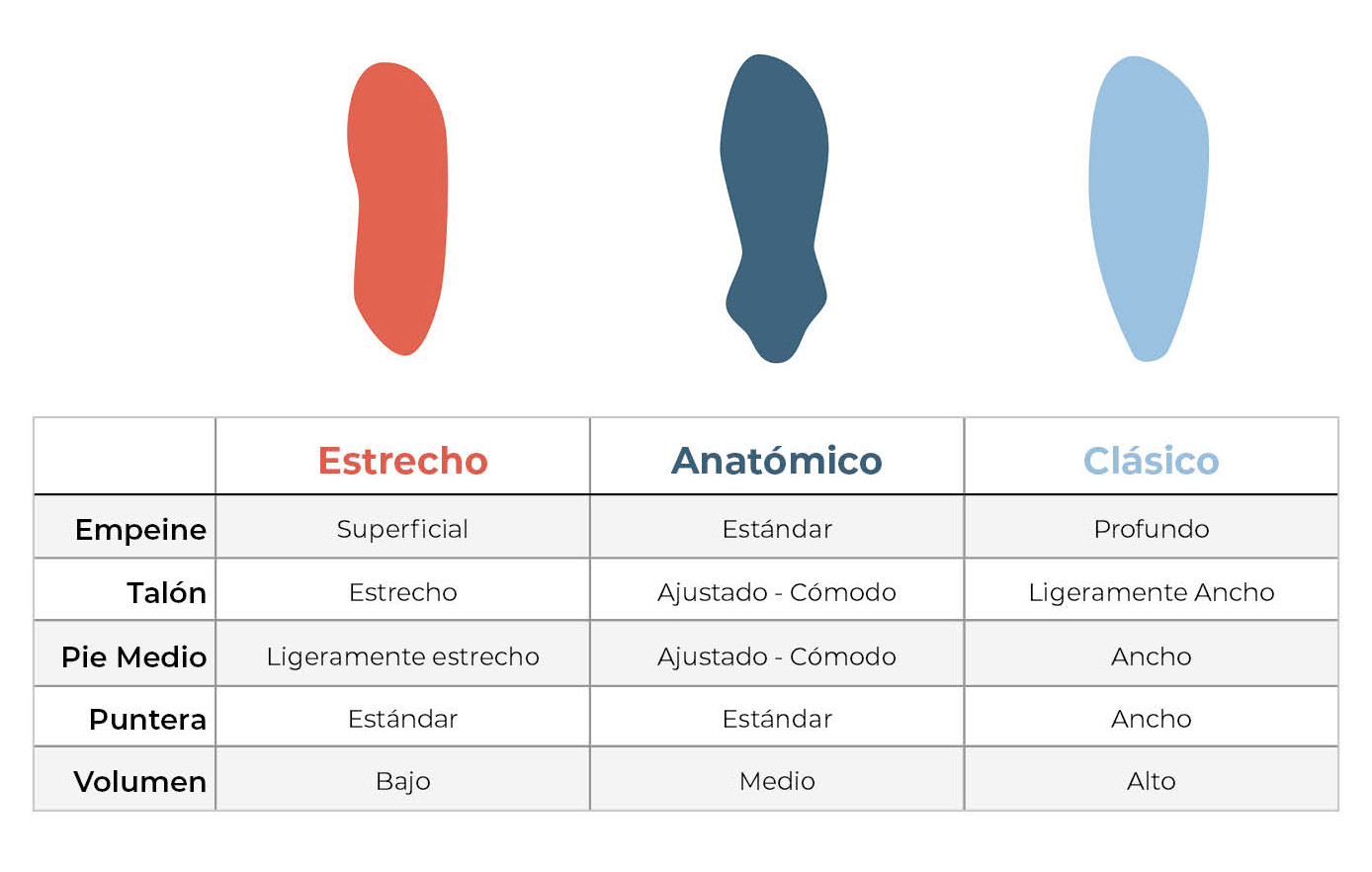 | | Estrecho | Anatómico | Clásico |
|---|---|---|---|
| Empeine | Superficial | Estándar | Profundo |
| Talón | Estrecho | Ajustado - Cómodo | Ligeramente Ancho |
| Pie Medio | Ligeramente estrecho | Ajustado - Cómodo | Ancho |
| Puntera | Estándar | Estándar | Ancho |
| Volumen | Bajo | Medio | Alto |